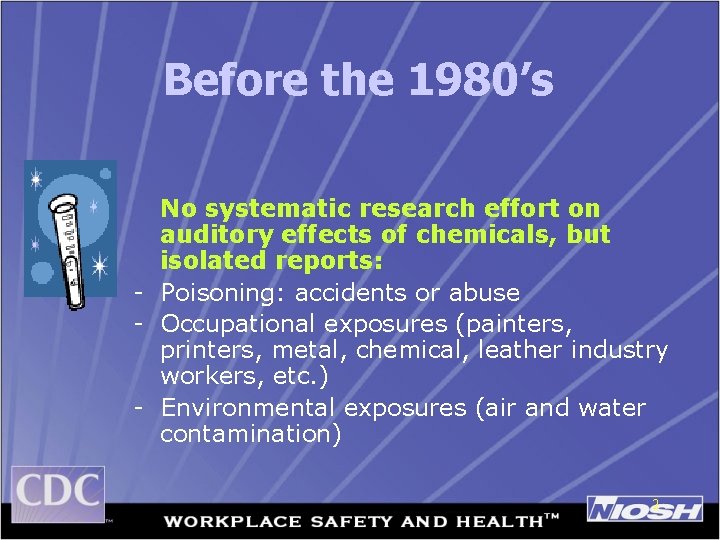 Before the 1980's

No systematic research effort on auditory effects of chemicals, but isolated reports:

- Poisoning: accidents or abuse
- Occupational exposures (painters, printers, metal, chemical, leather industry workers, etc.)
- Environmental exposures (air and water contamination)

CDC

WORKPLACE SAFETY AND HEALTH™

NIOSH

2